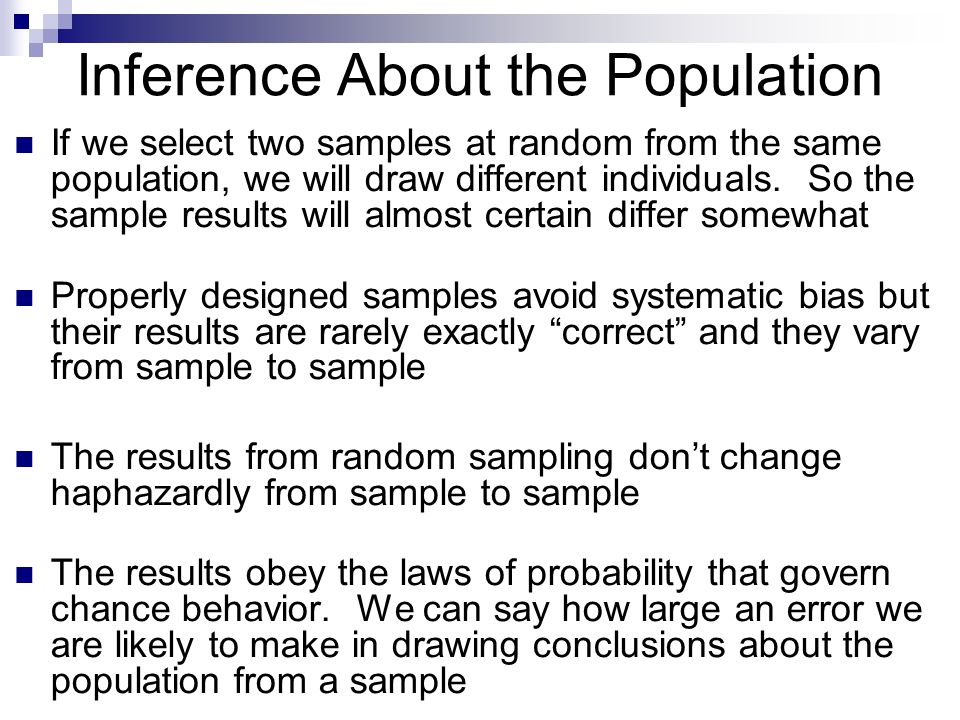 Inference About the Population

If we select two samples at random from the same population, we will draw different individuals. So the sample results will almost certain differ somewhat

Properly designed samples avoid systematic bias but their results are rarely exactly “correct” and they vary from sample to sample

The results from random sampling don’t change haphazardly from sample to sample

The results obey the laws of probability that govern chance behavior. We can say how large an error we are likely to make in drawing conclusions about the population from a sample